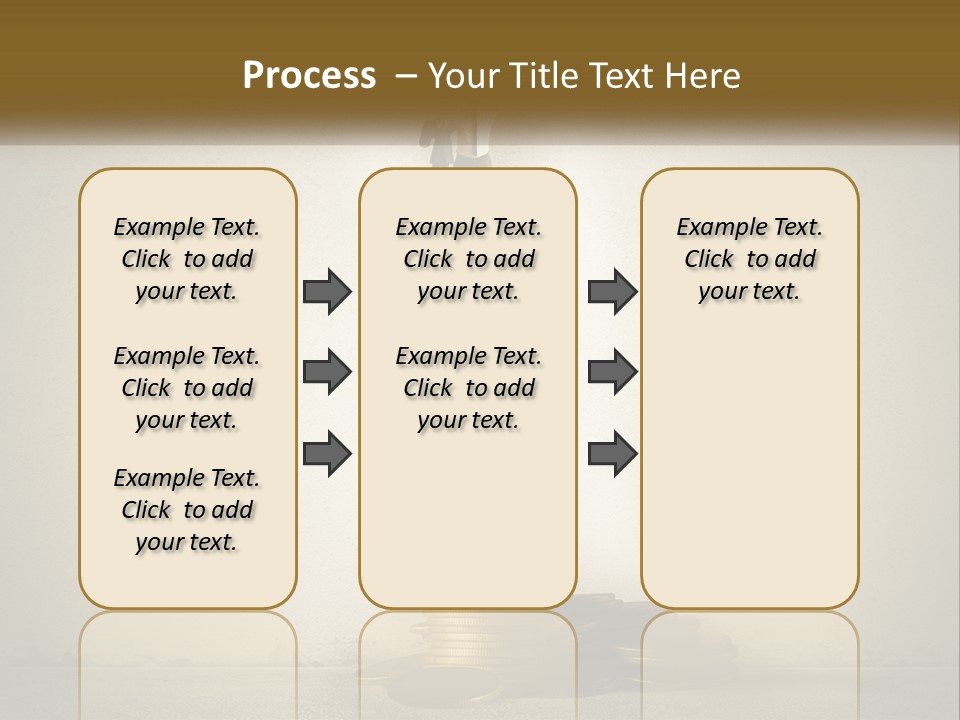 Process – Your Title Text Here

Example Text. Click to add your text.

Example Text. Click to add your text.

Example Text. Click to add your text.

Example Text. Click to add your text.

Example Text. Click to add your text.

Example Text. Click to add your text.